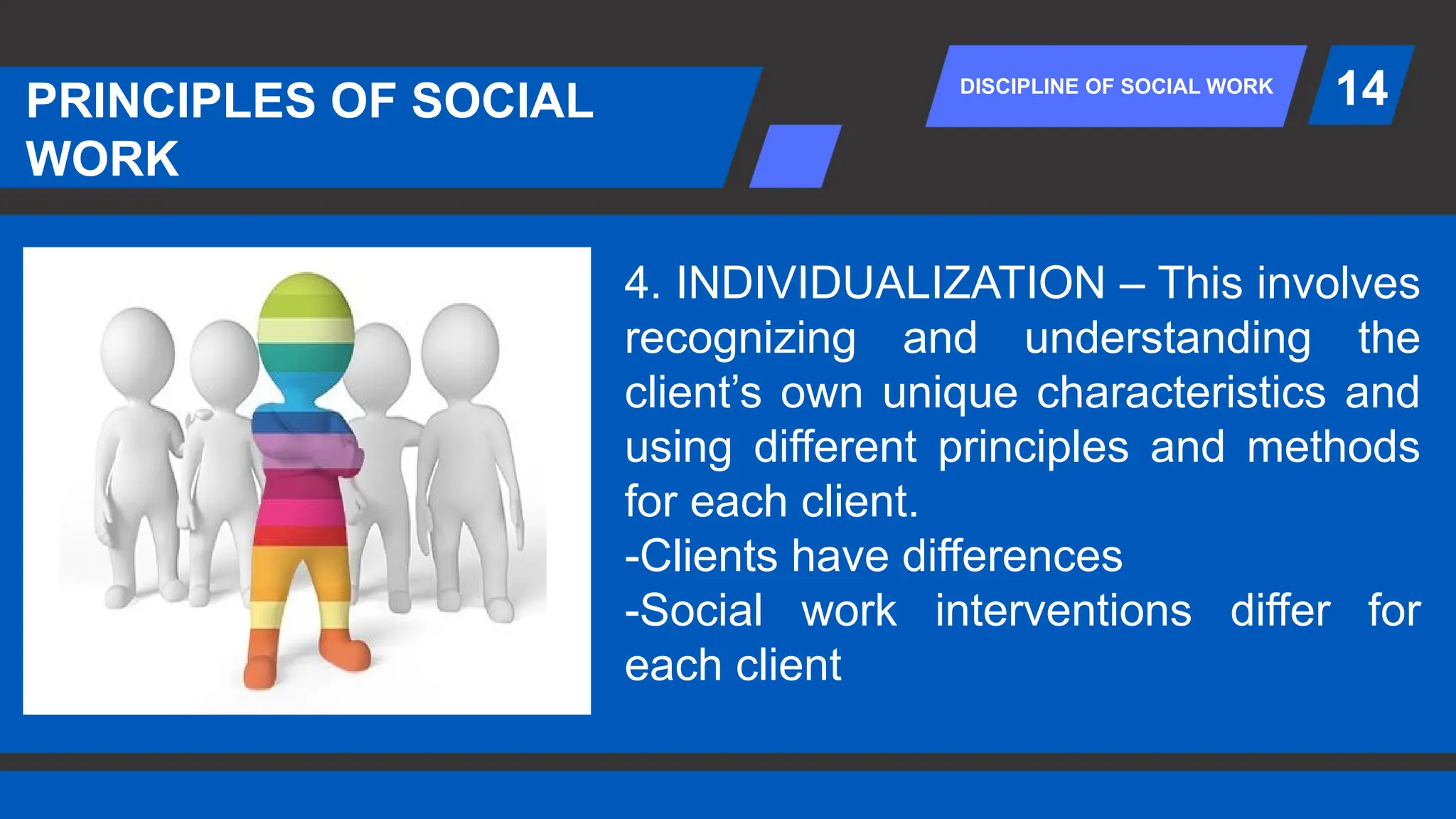 PRINCIPLES OF SOCIAL WORK

DISCIPLINE OF SOCIAL WORK

14

4. INDIVIDUALIZATION – This involves recognizing and understanding the client's own unique characteristics and using different principles and methods for each client.
-Clients have differences
-Social work interventions differ for each client